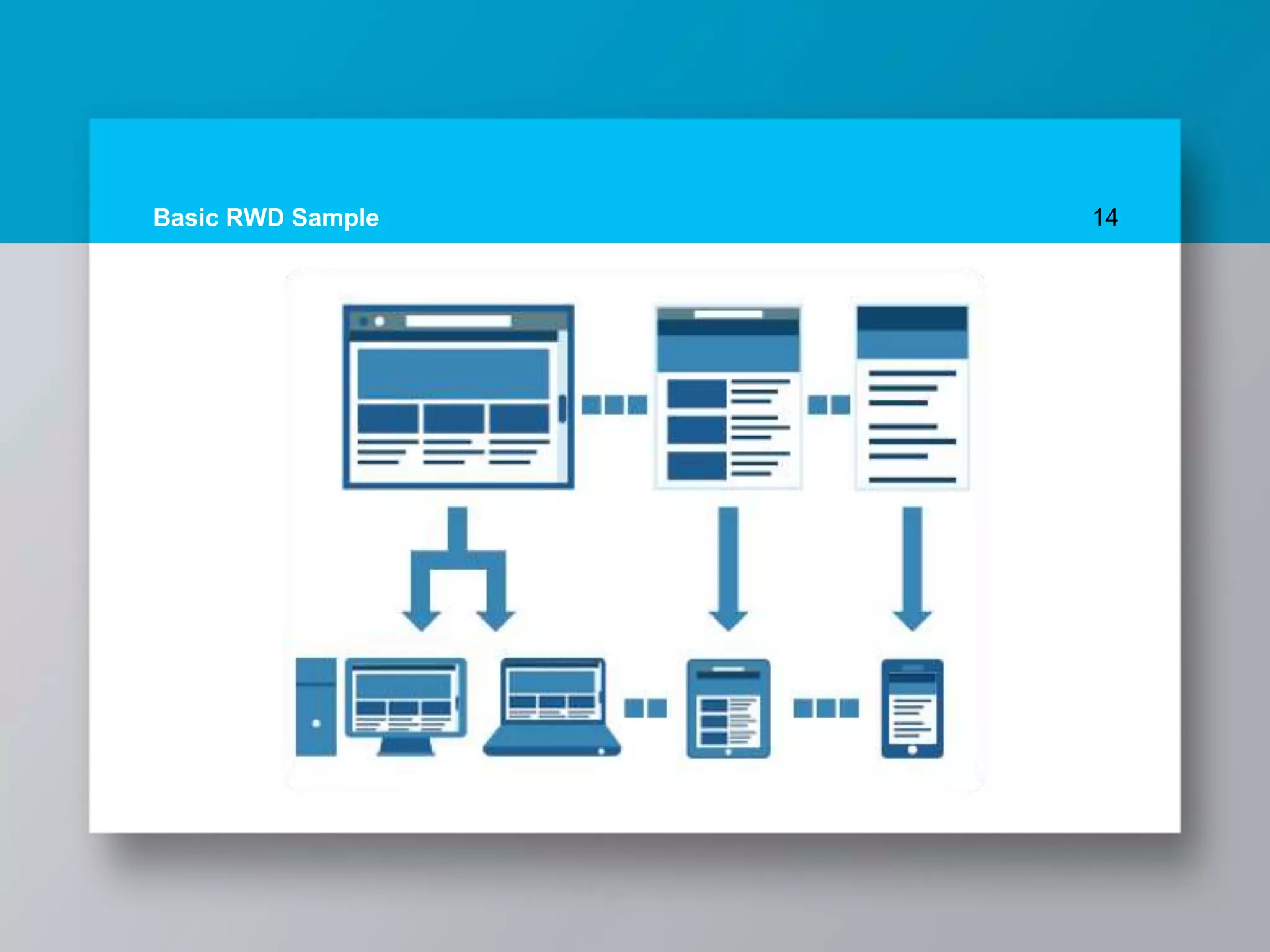 Basic RWD Sample

14